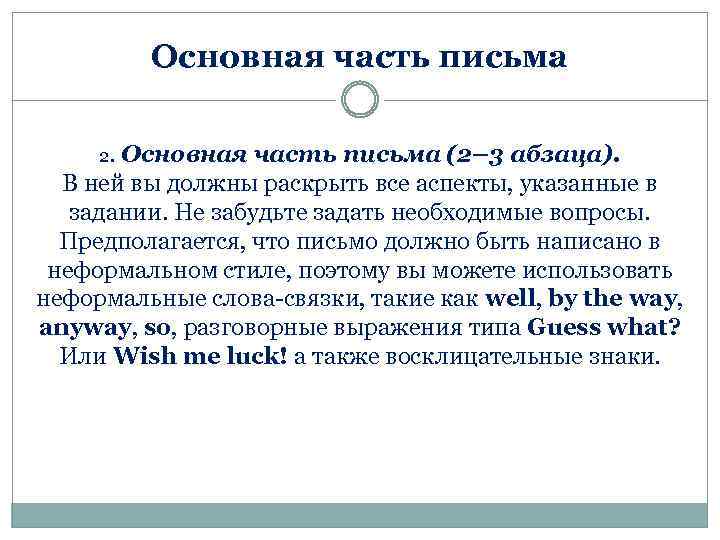 Основная часть письма

2. Основная часть письма (2–3 абзаца).
В ней вы должны раскрыть все аспекты, указанные в задании. Не забудьте задать необходимые вопросы. Предполагается, что письмо должно быть написано в неформальном стиле, поэтому вы можете использовать неформальные слова-связки, такие как well, by the way, anyway, so, разговорные выражения типа Guess what? Или Wish me luck! а также восклицательные знаки.